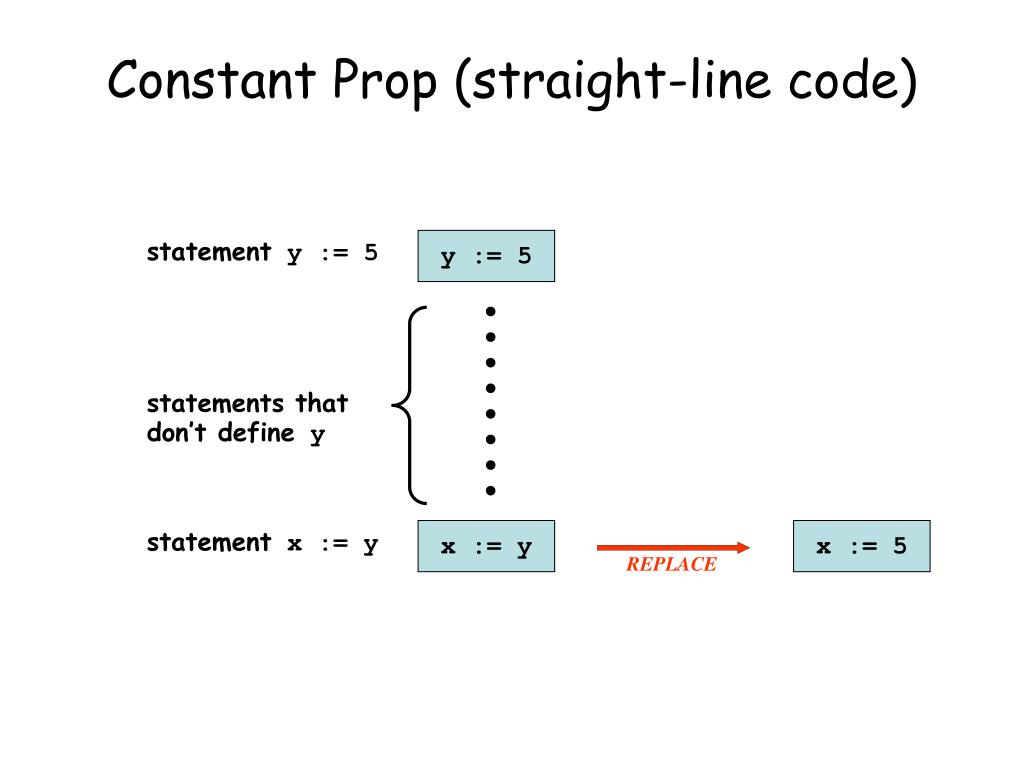 Constant Prop (straight-line code)

statement y := 5

y := 5

statements that don't define y

statement x := y

x := y

REPLACE

x := 5